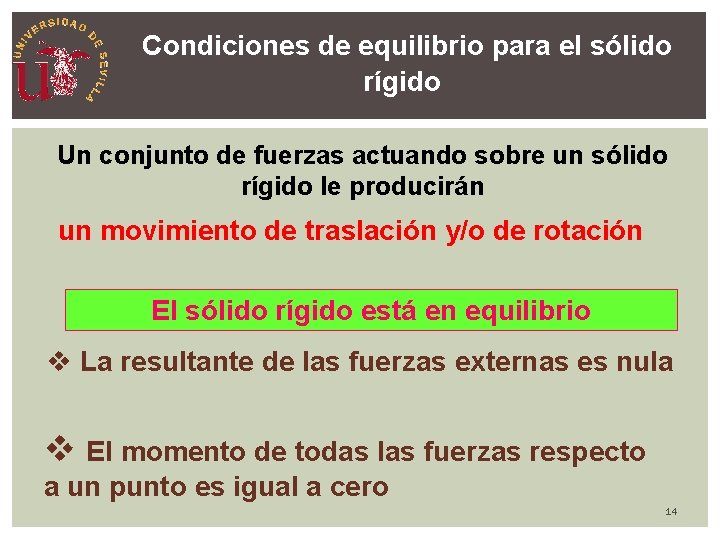 UNIVERSIDAD DE SEVILLA

Condiciones de equilibrio para el sólido rígido

Un conjunto de fuerzas actuando sobre un sólido rígido le producirán

un movimiento de traslación y/o de rotación

El sólido rígido está en equilibrio

❖ La resultante de las fuerzas externas es nula

❖ El momento de todas las fuerzas respecto a un punto es igual a cero

14